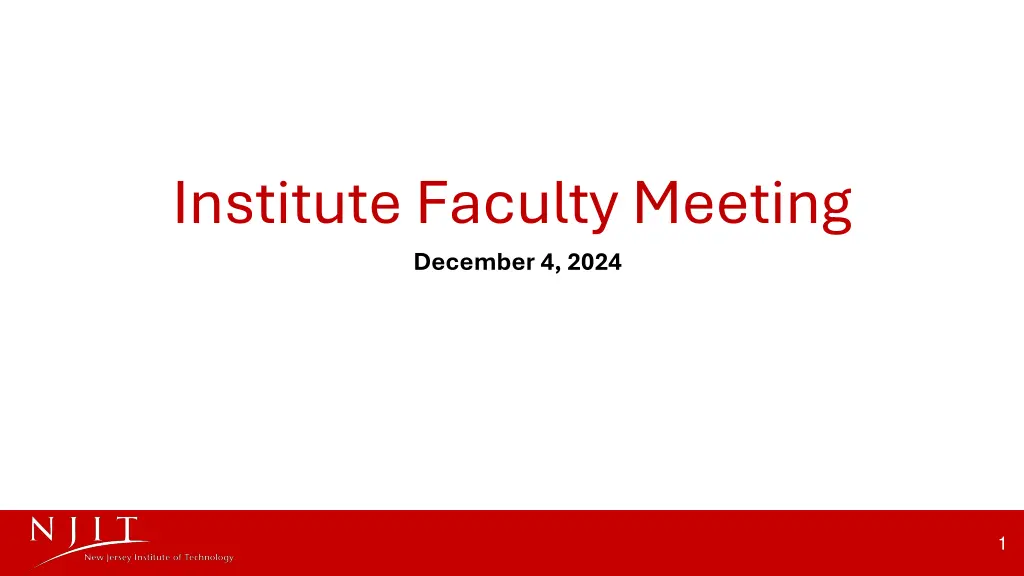 Institute Faculty Meeting

December 4, 2024

NJIT
New Jersey Institute of Technology

1